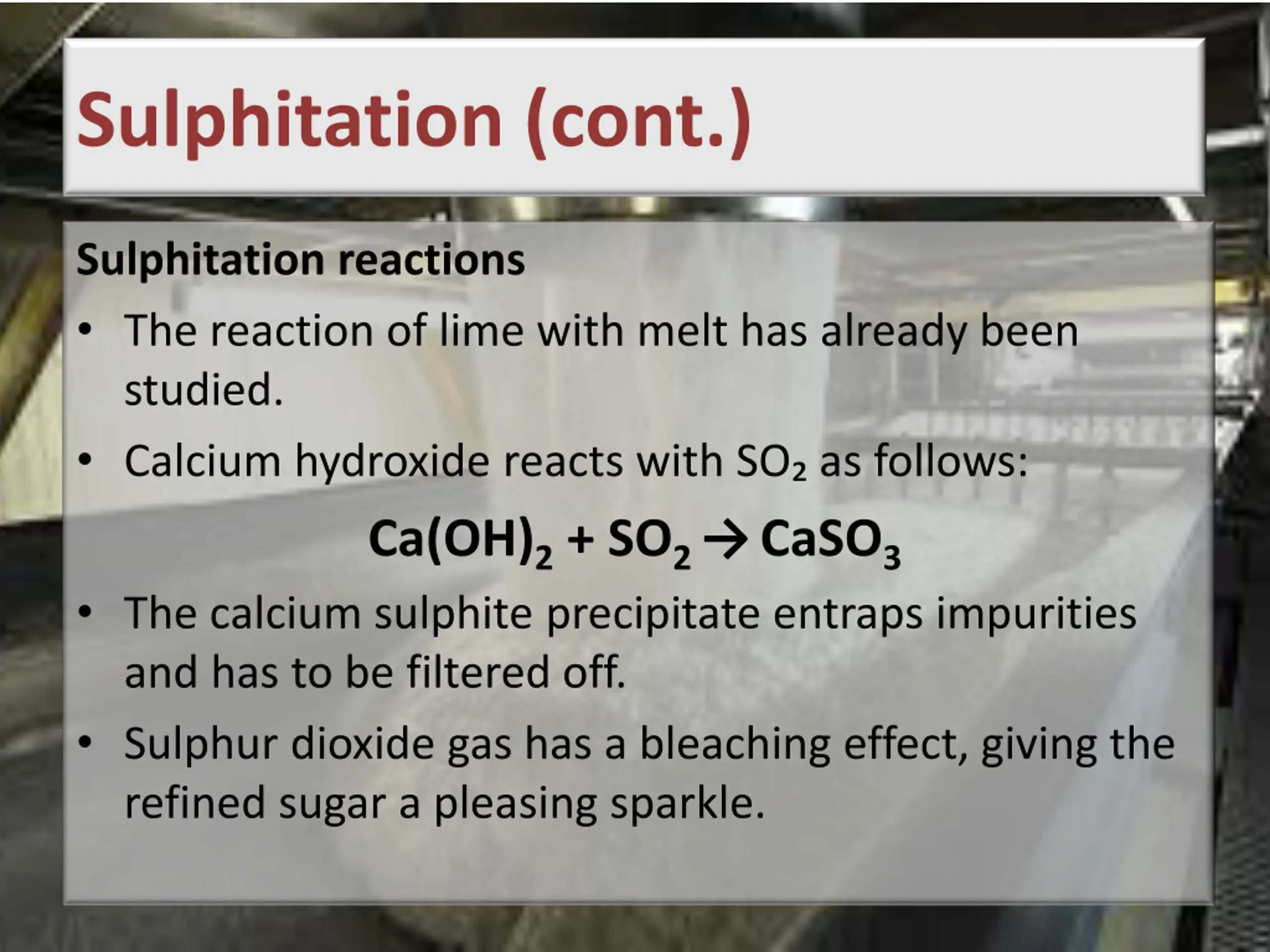 Sulphitation (cont.)

Sulphitation reactions

• The reaction of lime with melt has already been studied.

• Calcium hydroxide reacts with $SO_2$ as follows:

$Ca(OH)_2 + SO_2 \rightarrow CaSO_3$

• The calcium sulphite precipitate entraps impurities and has to be filtered off.

• Sulphur dioxide gas has a bleaching effect, giving the refined sugar a pleasing sparkle.